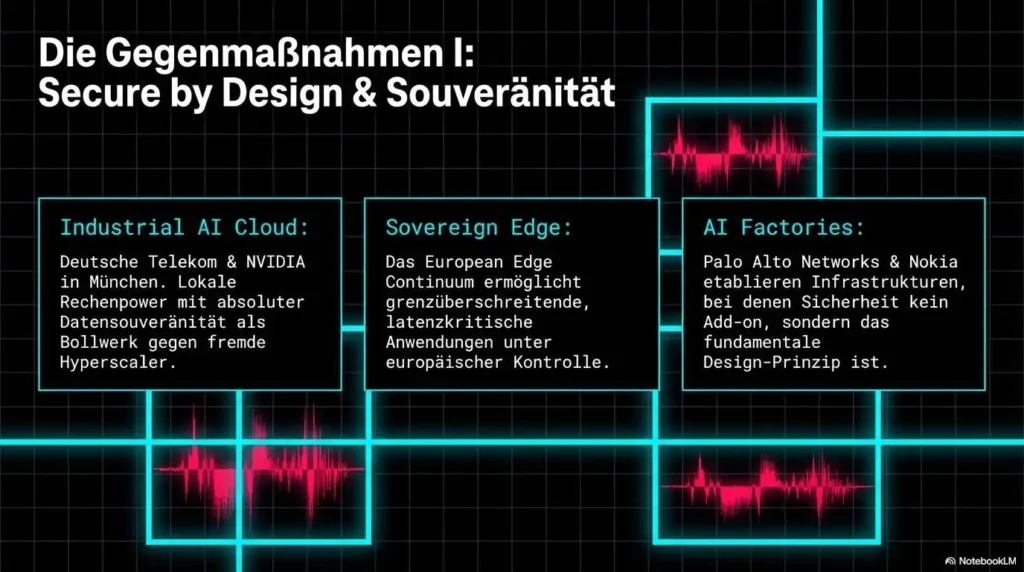 Die Gegenmaßnahmen I:
Secure by Design & Souveränität

Industrial AI Cloud:

Deutsche Telekom & NVIDIA in München. Lokale Rechenpower mit absoluter Datensouveränität als Bollwerk gegen fremde Hyperscaler.

Sovereign Edge:

Das European Edge Continuum ermöglicht grenzüberschreitende, latenzkritische Anwendungen unter europäischer Kontrolle.

AI Factories:

Palo Alto Networks & Nokia etablieren Infrastrukturen, bei denen Sicherheit kein Add-on, sondern das fundamentale Design-Prinzip ist.

NotebookLM